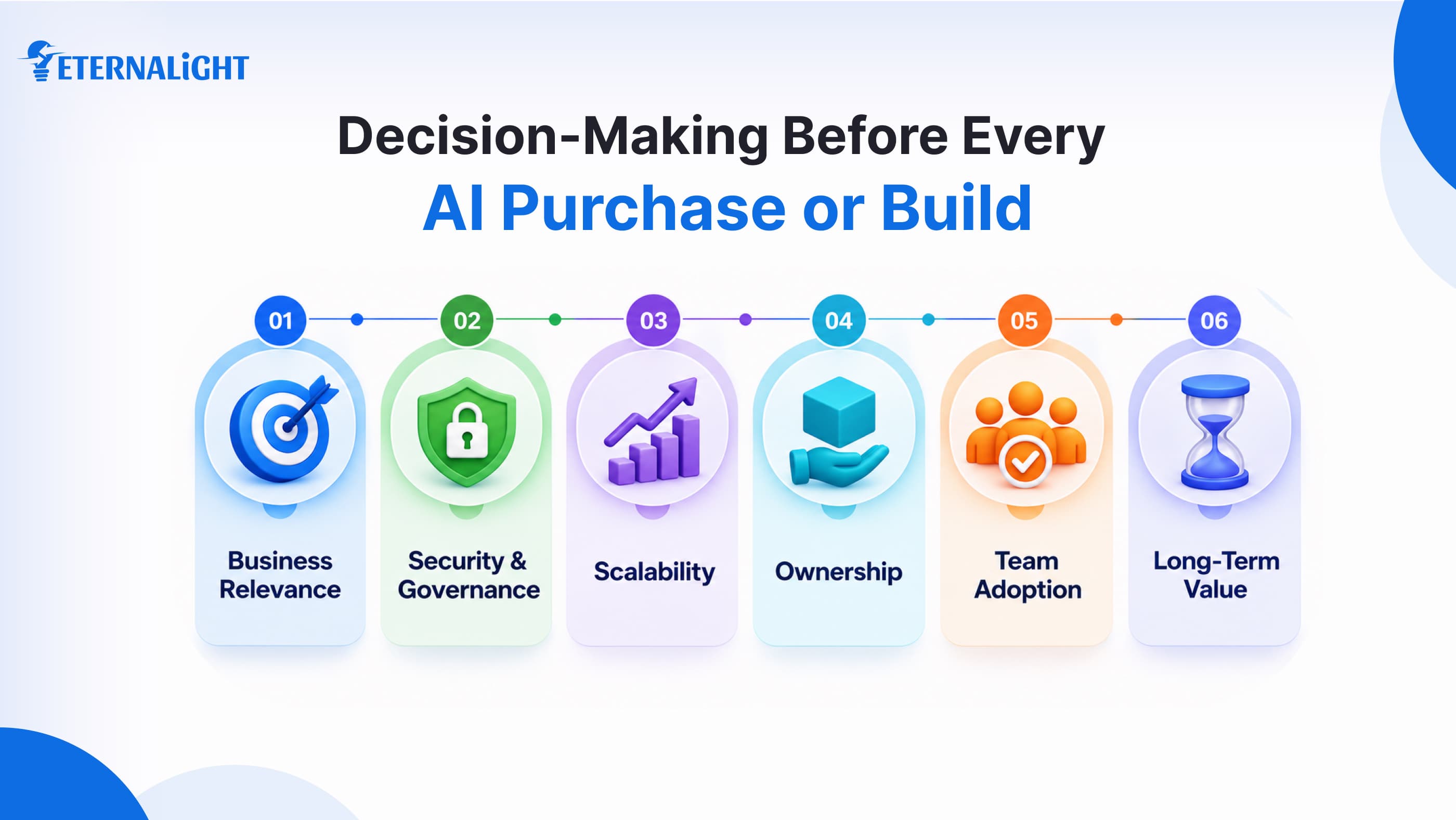 ETERNALiGHT

Decision-Making Before Every
AI Purchase or Build

01
Business Relevance

02
Security & Governance

03
Scalability

04
Ownership

05
Team Adoption

06
Long-Term Value